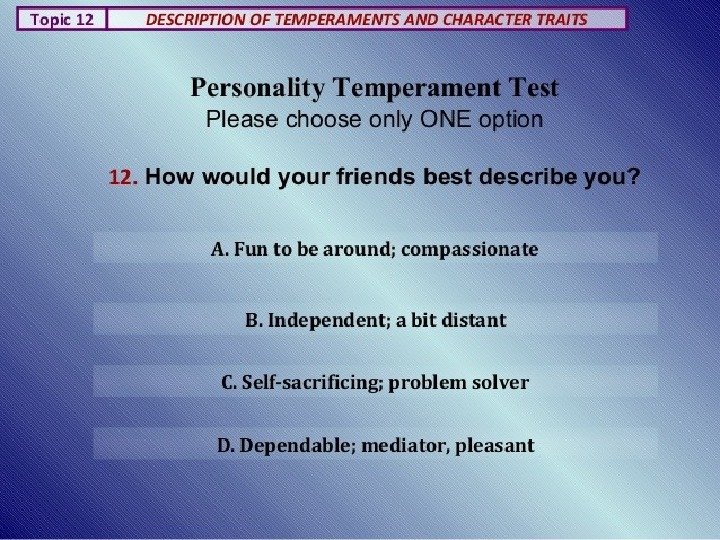 Topic 12

DESCRIPTION OF TEMPERAMENTS AND CHARACTER TRAITS

Personality Temperament Test
Please choose only ONE option

12. How would your friends best describe you?

A. Fun to be around; compassionate

B. Independent; a bit distant

C. Self-sacrificing; problem solver

D. Dependable; mediator, pleasant